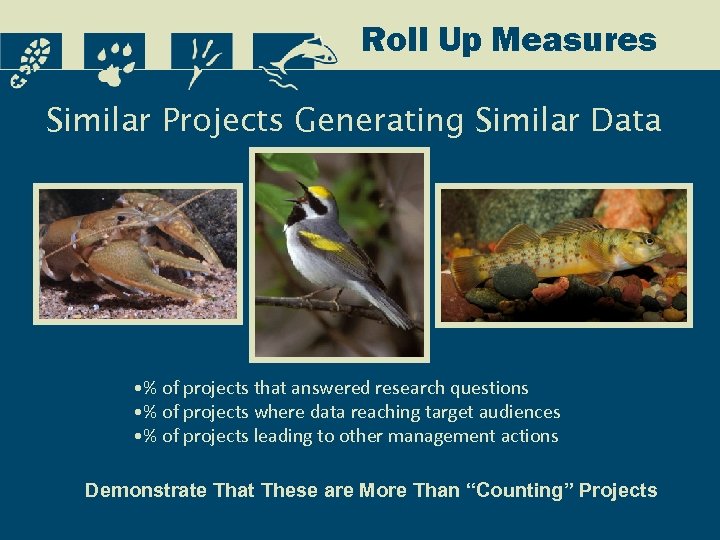 Roll Up Measures

Similar Projects Generating Similar Data

•% of projects that answered research questions
•% of projects where data reaching target audiences
•% of projects leading to other management actions

Demonstrate That These are More Than “Counting” Projects